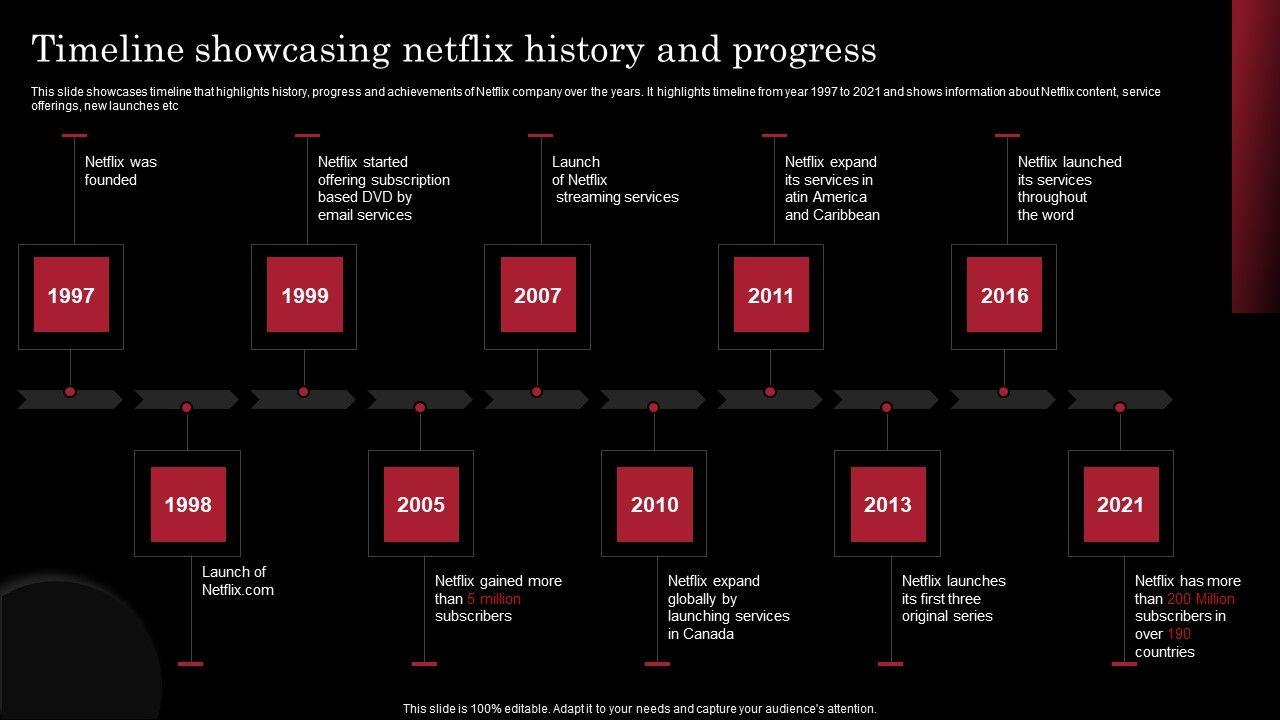 Timeline showcasing netflix history and progress

This slide showcases timeline that highlights history, progress and achievements of Netflix company over the years. It highlights timeline from year 1997 to 2021 and shows information about Netflix content, service offerings, new launches etc

Netflix was founded

1997

Netflix started offering subscription based DVD by email services

1999

Launch of Netflix streaming services

2007

Netflix expand its services in atin America and Caribbean

2011

Netflix launched its services throughout the word

2016

1998

Launch of Netflix.com

2005

Netflix gained more than 5 million subscribers

2010

Netflix expand globally by launching services in Canada

2013

Netflix launches its first three original series

2021

Netflix has more than 200 Million subscribers in over 190 countries

This slide is 100% editable. Adapt it to your needs and capture your audience's attention.